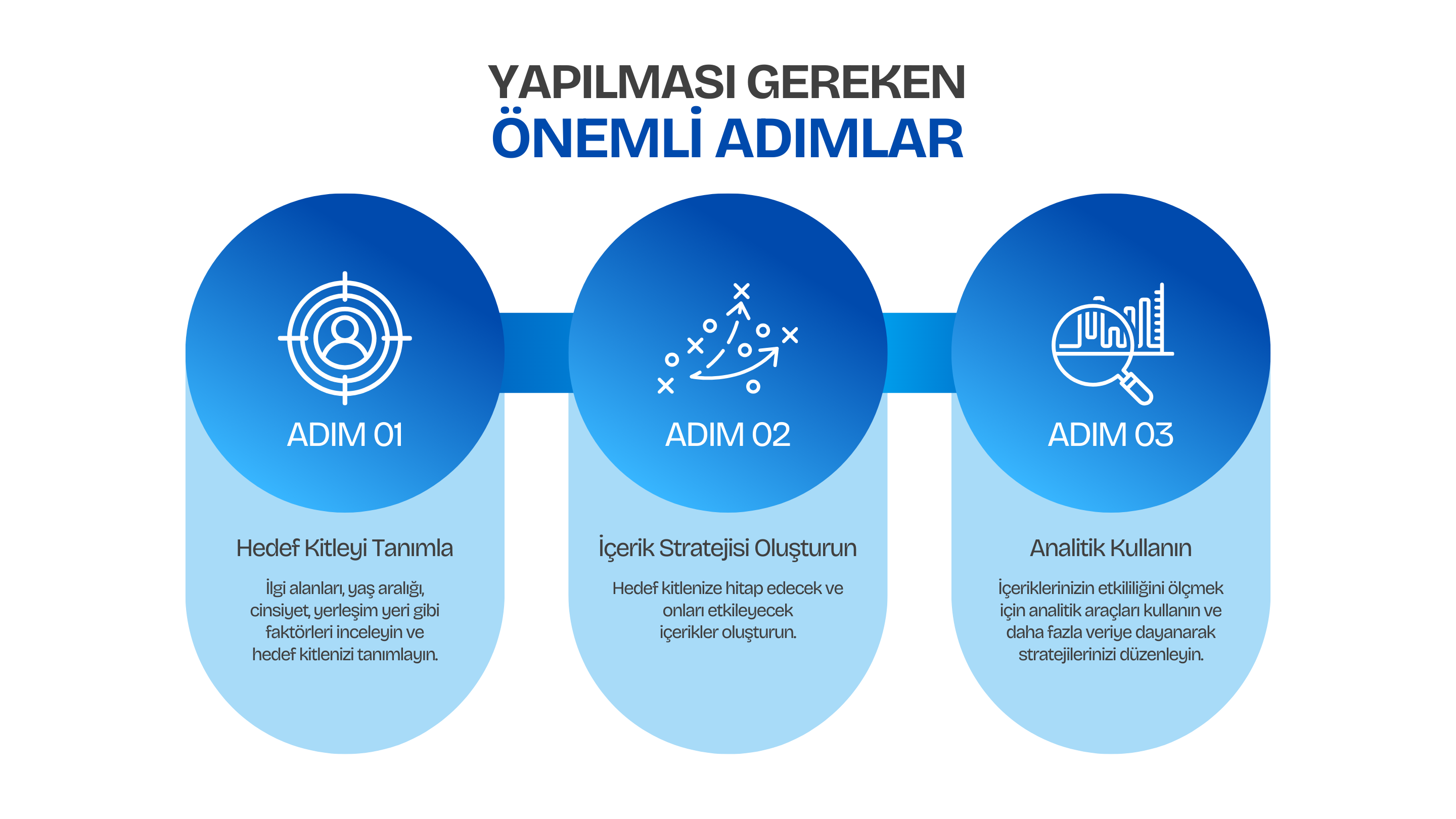 YAPILMASI GEREKEN
ÖNEMLİ ADIMLAR

ADIM 01

Hedef Kitleyi Tanımla

İlgi alanları, yaş aralığı, cinsiyet, yerleşim yeri gibi faktörleri inceleyin ve hedef kitlenizi tanımlayın.

ADIM 02

İçerik Stratejisi Oluşturun

Hedef kitlenize hitap edecek ve onları etkileyecek içerikler oluşturun.

ADIM 03

Analitik Kullanın

İçeriklerinizin etkililiğini ölçmek için analitik araçları kullanın ve daha fazla veriye dayanarak stratejilerinizi düzenleyin.